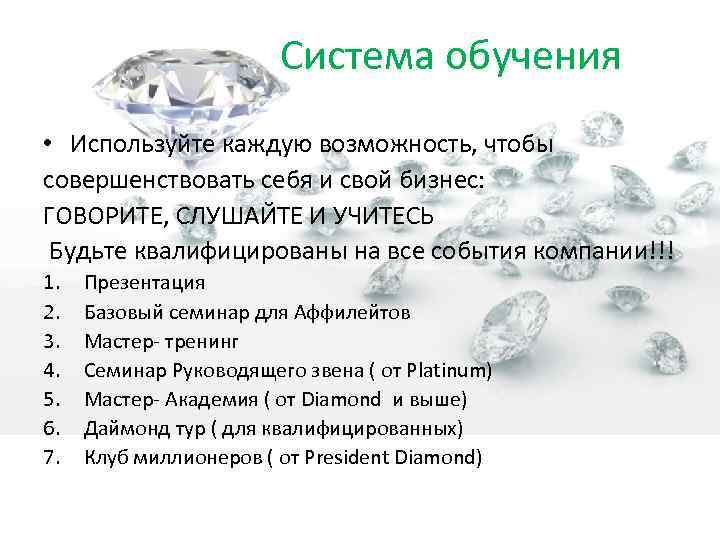 Система обучения

• Используйте каждую возможность, чтобы совершенствовать себя и свой бизнес:
ГОВОРИТЕ, СЛУШАЙТЕ И УЧИТЕСЬ
Будьте квалифицированы на все события компании!!!

1. Презентация
2. Базовый семинар для Аффилейтов
3. Мастер- тренинг
4. Семинар Руководящего звена ( от Platinum)
5. Мастер- Академия ( от Diamond и выше)
6. Даймонд тур ( для квалифицированных)
7. Клуб миллионеров ( от President Diamond)